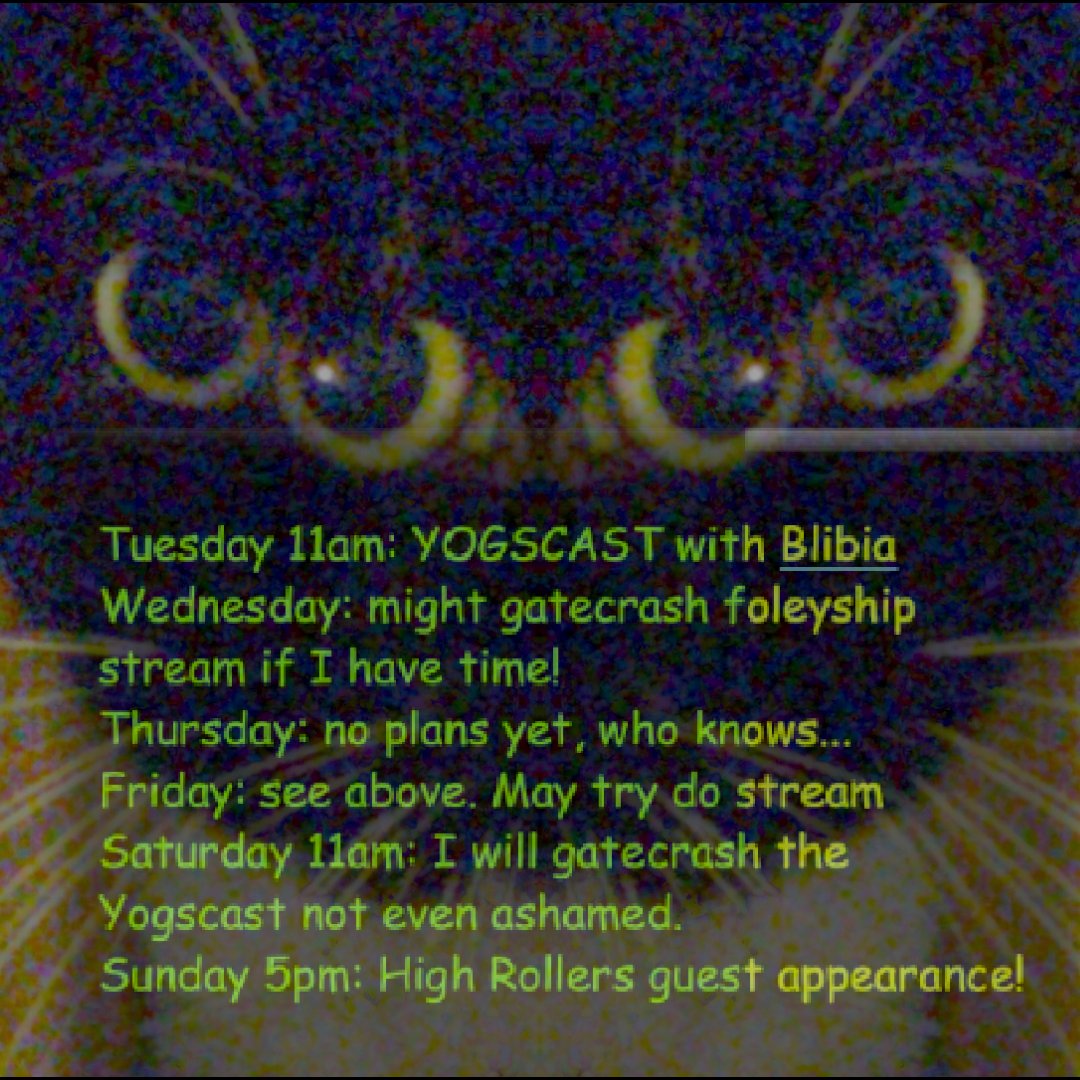 Tuesday 11am: YOGSCAST with Blibia
Wednesday: might gatecrash foleyship stream if I have time!
Thursday: no plans yet, who knows...
Friday: see above. May try do stream
Saturday 11am: I will gatecrash the Yogscast not even ashamed.
Sunday 5pm: High Rollers guest appearance!